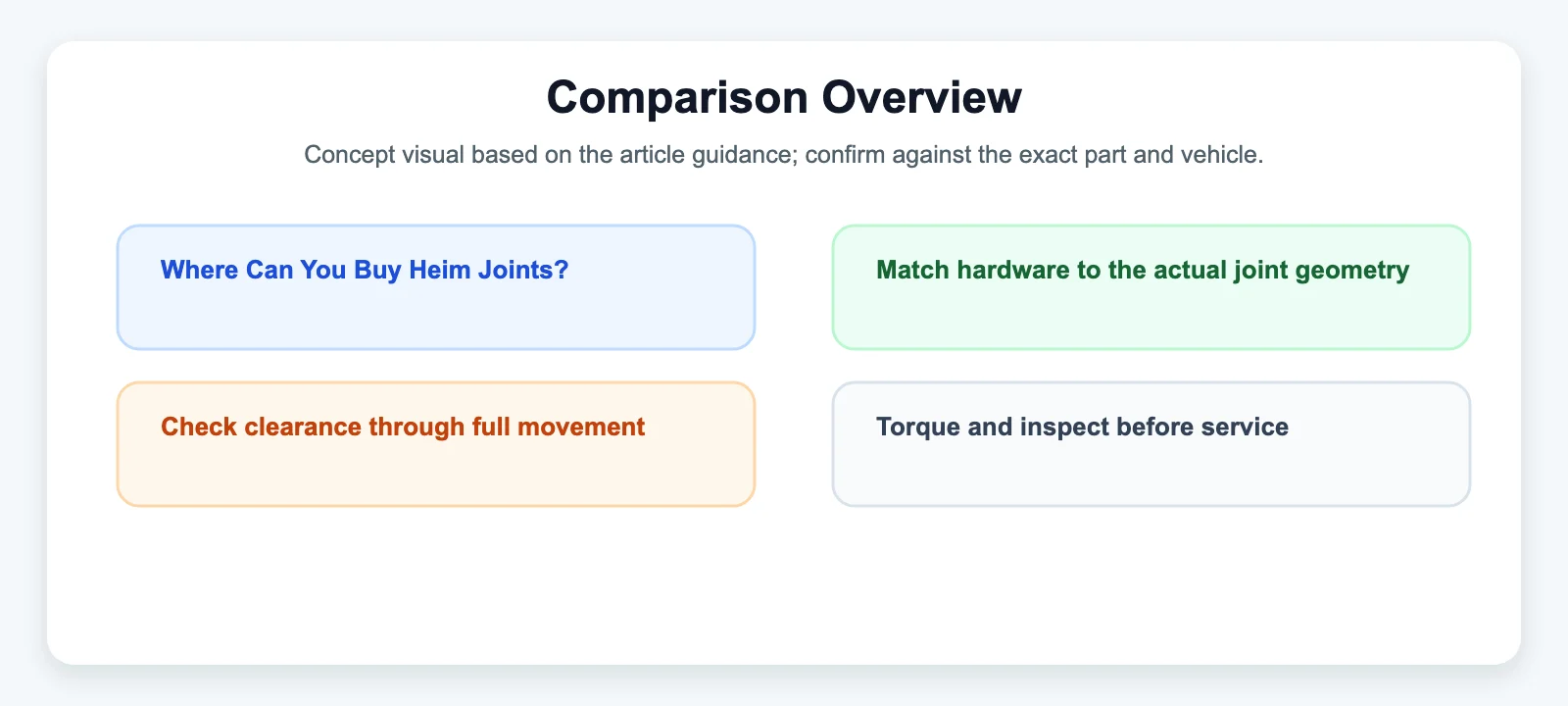 Comparison Overview

Concept visual based on the article guidance; confirm against the exact part and vehicle.

Where Can You Buy Heim Joints?

Match hardware to the actual joint geometry

Check clearance through full movement

Torque and inspect before service